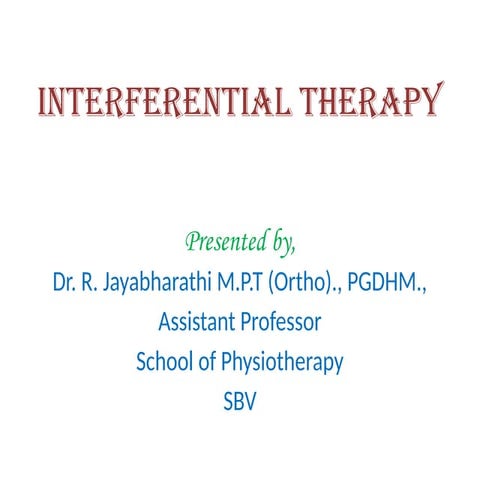 INTERFERENTIAL THERAPY

Presented by,
Dr. R. Jayabharathi M.P.T (Ortho)., PGDHM.,
Assistant Professor
School of Physiotherapy
SBV